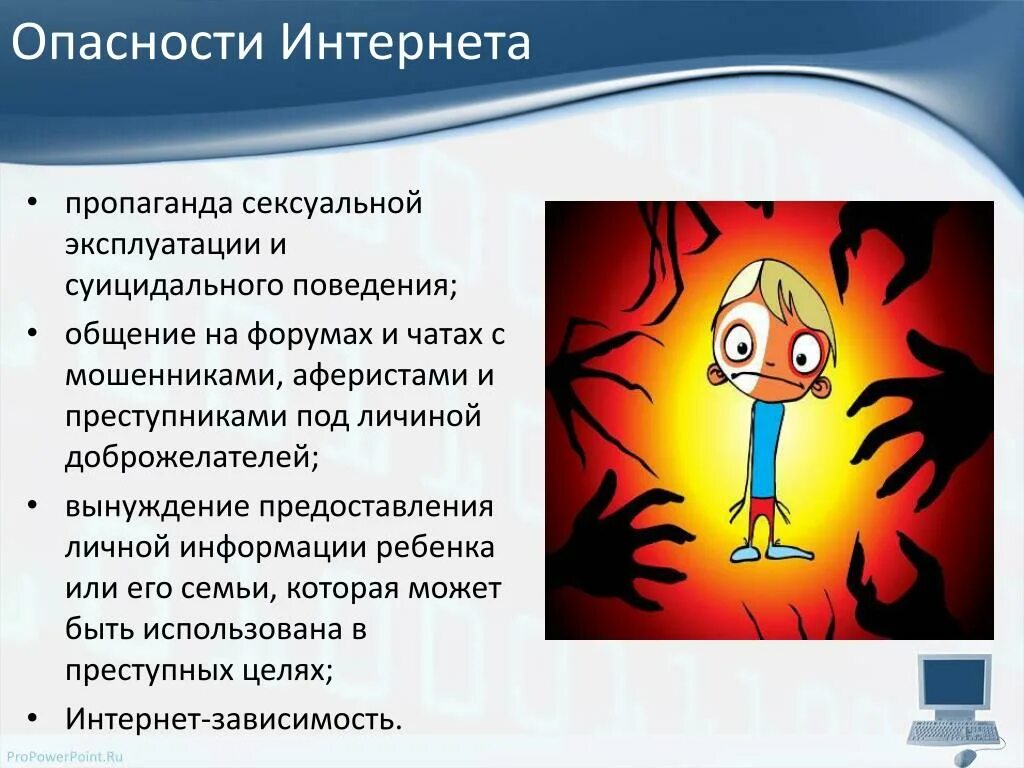 Опасности Интернета

• пропаганда сексуальной эксплуатации и суицидального поведения;

• общение на форумах и чатах с мошенниками, аферистами и преступниками под личиной доброжелателей;

• вынуждение предоставления личной информации ребенка или его семьи, которая может быть использована в преступных целях;

• Интернет-зависимость.

ProPowerPoint.Ru